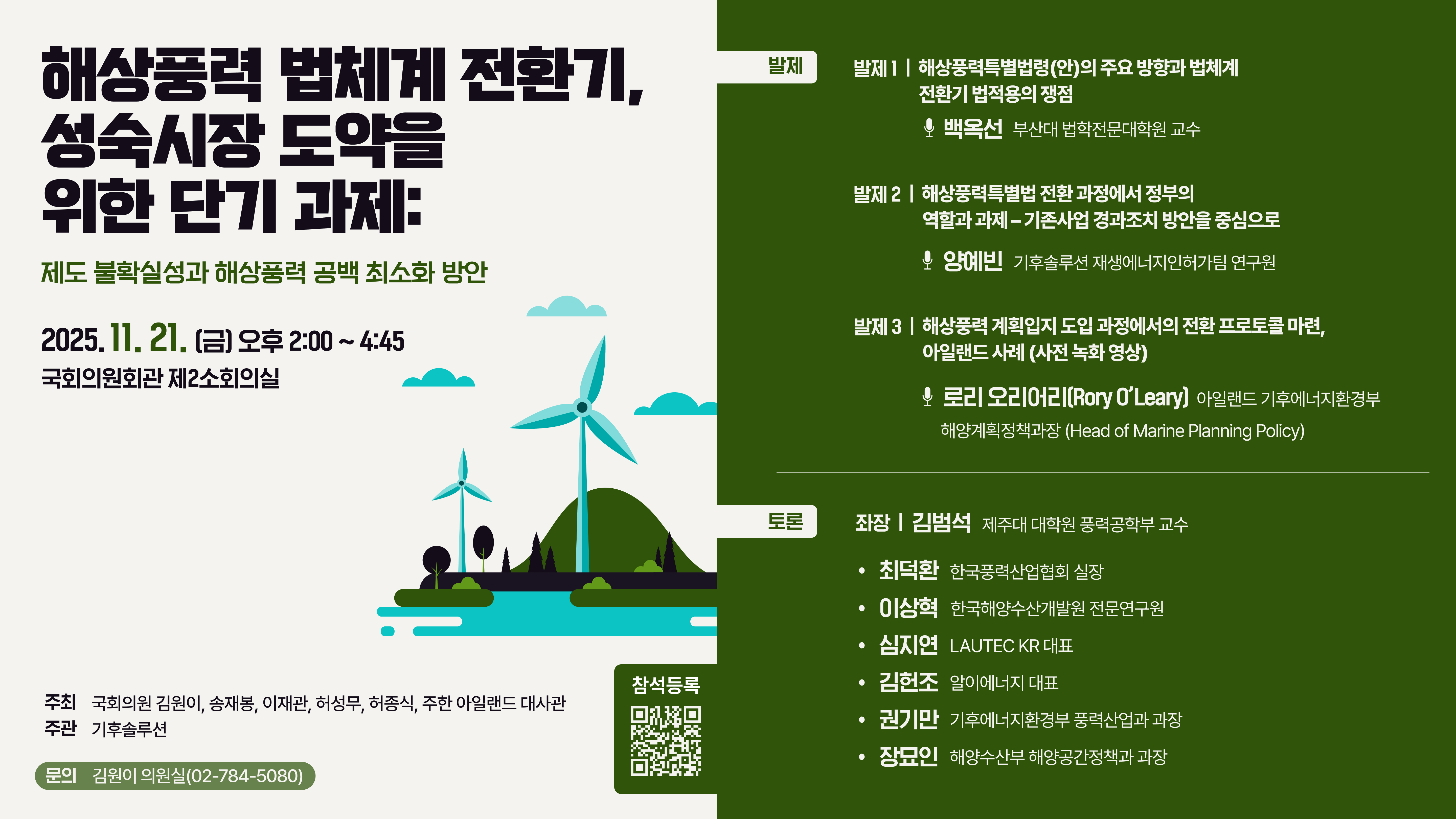 해상풍력 법체계 전환기, 성숙시장 도약을 위한 단기 과제:

제도 불확실성과 해상풍력 공백 최소화 방안

2025. 11. 21. (금) 오후 2:00 ~ 4:45
국회의원회관 제2소회의실

주최 국회의원 김원이, 송재봉, 이재관, 허성무, 허종식, 주한 아일랜드 대사관
주관 기후솔루션

문의 김원이 의원실(02-784-5080)

참석등록

발제

발제 1 | 해상풍력특별법령(안)의 주요 방향과 법체계 전환기 법적용의 쟁점
백옥선 부산대 법학전문대학원 교수

발제 2 | 해상풍력특별법 전환 과정에서 정부의 역할과 과제 – 기존사업 경과조치 방안을 중심으로
양예빈 기후솔루션 재생에너지인허가팀 연구원

발제 3 | 해상풍력 계획입지 도입 과정에서의 전환 프로토콜 마련, 아일랜드 사례 (사전 녹화 영상)
로리 오리어리(Rory O'Leary) 아일랜드 기후에너지환경부 해양계획정책과장 (Head of Marine Planning Policy)

토론

좌장 | 김범석 제주대 대학원 풍력공학부 교수

• 최덕환 한국풍력산업협회 실장
• 이상혁 한국해양수산개발원 전문연구원
• 심지연 LAUTEC KR 대표
• 김헌조 알이에너지 대표
• 권기만 기후에너지환경부 풍력산업과 과장
• 장묘인 해양수산부 해양공간정책과 과장